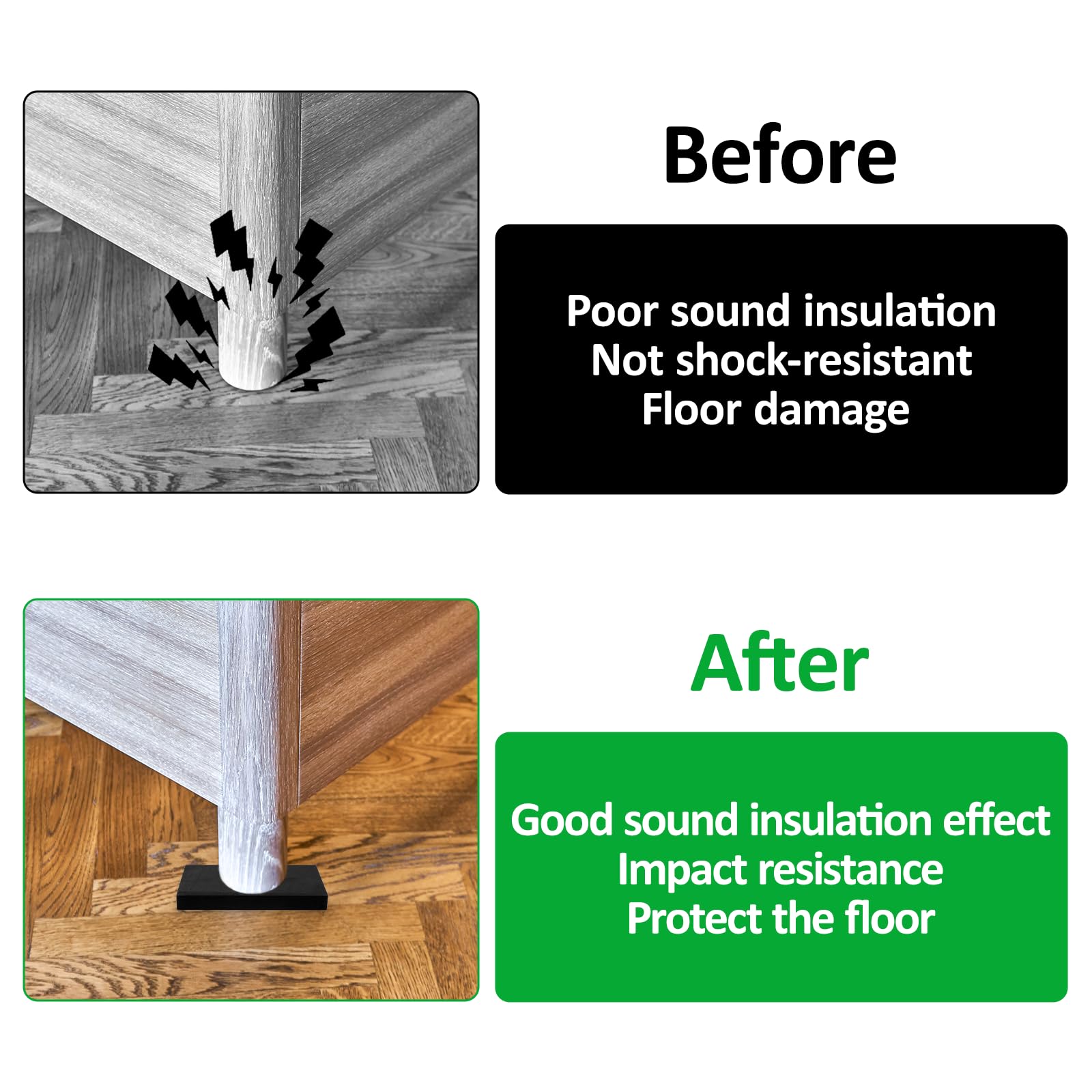 Before

Poor sound insulation
Not shock-resistant
Floor damage

After

Good sound insulation effect
Impact resistance
Protect the floor